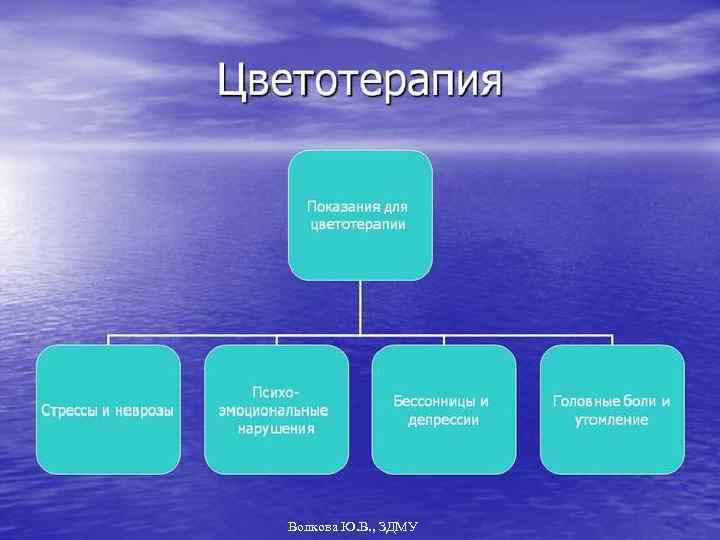 Цветотерапия

Показания для цветотерапии

Стрессы и неврозы

Психо-эмоциональные нарушения

Бессонницы и депрессии

Головные боли и утомление

Волкова Ю.В., ЗДМУ